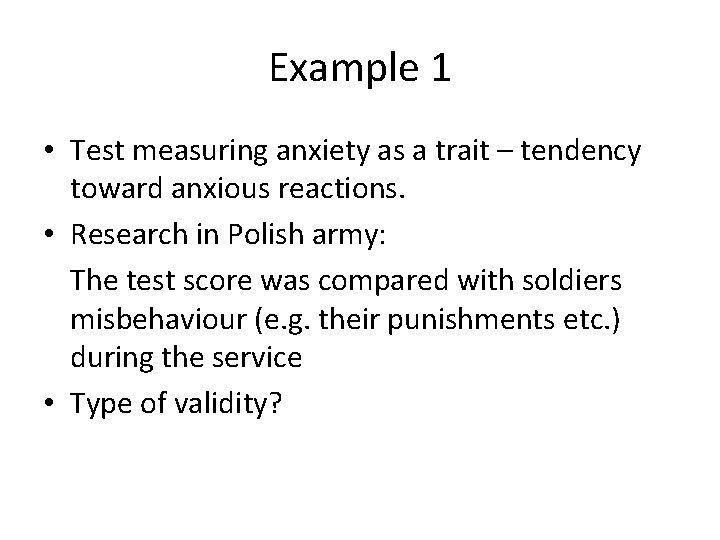 Example 1

• Test measuring anxiety as a trait – tendency toward anxious reactions.
• Research in Polish army:

The test score was compared with soldiers misbehaviour (e.g. their punishments etc.) during the service

• Type of validity?